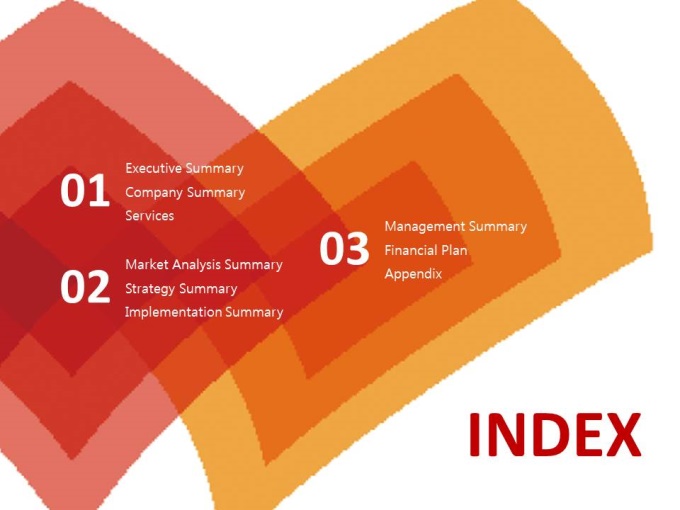 01
Executive Summary
Company Summary
Services

02
Market Analysis Summary
Strategy Summary
Implementation Summary

03
Management Summary
Financial Plan
Appendix

INDEX